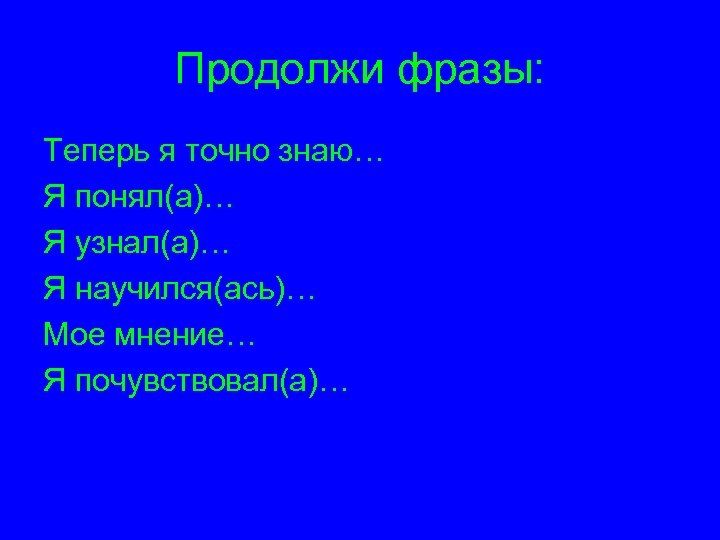 Продолжи фразы:

Теперь я точно знаю…
Я понял(а)…
Я узнал(а)…
Я научился(ась)…
Мое мнение…
Я почувствовал(а)…